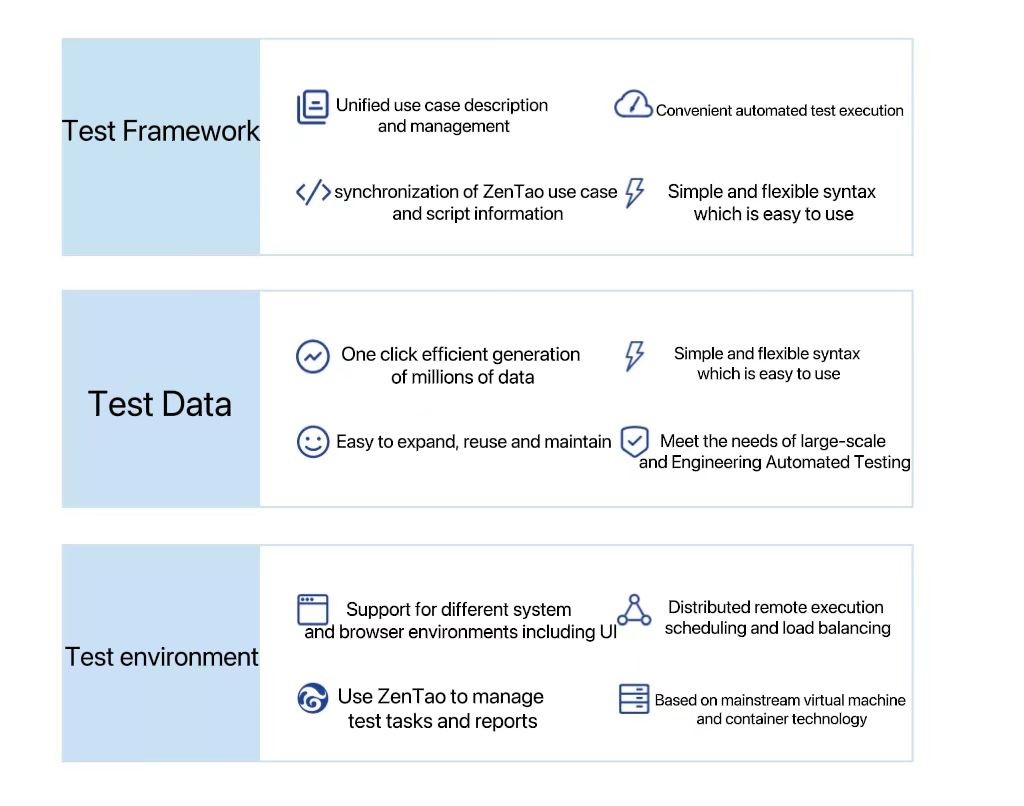 Test Framework

Unified use case description and management

Convenient automated test execution

synchronization of ZenTao use case and script information

Simple and flexible syntax which is easy to use

Test Data

One click efficient generation of millions of data

Simple and flexible syntax which is easy to use

Easy to expand, reuse and maintain

Meet the needs of large-scale and Engineering Automated Testing

Test environment

Support for different system and browser environments including UI

Distributed remote execution scheduling and load balancing

Use ZenTao to manage test tasks and reports

Based on mainstream virtual machine and container technology